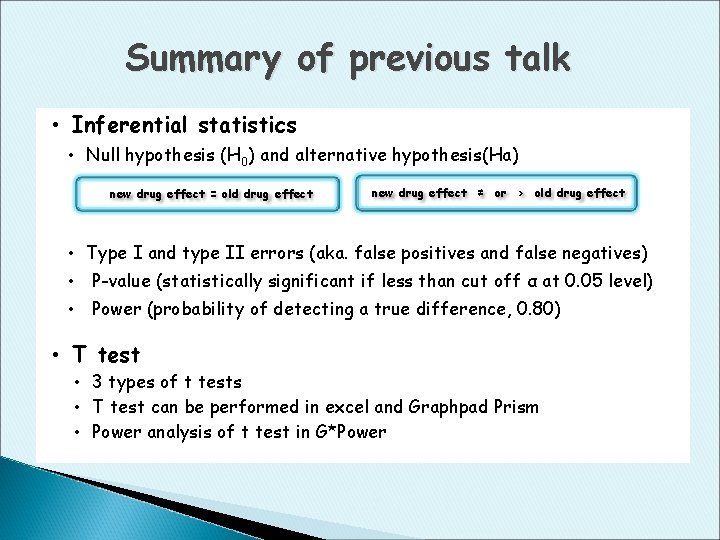 Summary of previous talk

• Inferential statistics
• Null hypothesis ($H_0$) and alternative hypothesis(Ha)

new drug effect = old drug effect

new drug effect ≠ or > old drug effect

• Type I and type II errors (aka. false positives and false negatives)
• P-value (statistically significant if less than cut off α at 0.05 level)
• Power (probability of detecting a true difference, 0.80)

• T test
• 3 types of t tests
• T test can be performed in excel and Graphpad Prism
• Power analysis of t test in G*Power